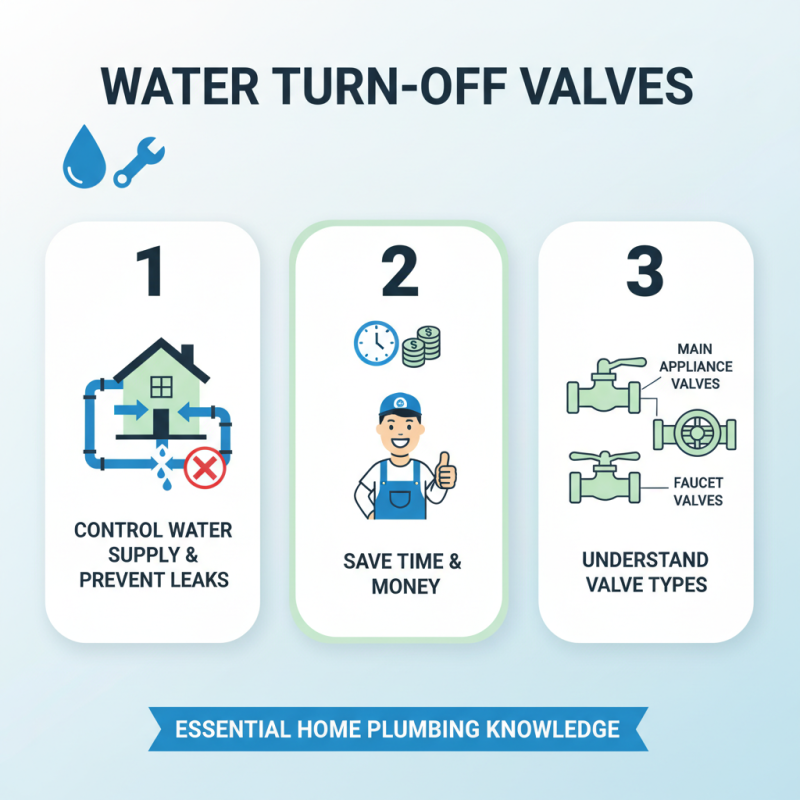 WATER TURN-OFF VALVES

1

CONTROL WATER SUPPLY & PREVENT LEAKS

2

SAVE TIME & MONEY

3

MAIN APPLIANCE VALVES

FAUCET VALVES

UNDERSTAND VALVE TYPES

ESSENTIAL HOME PLUMBING KNOWLEDGE